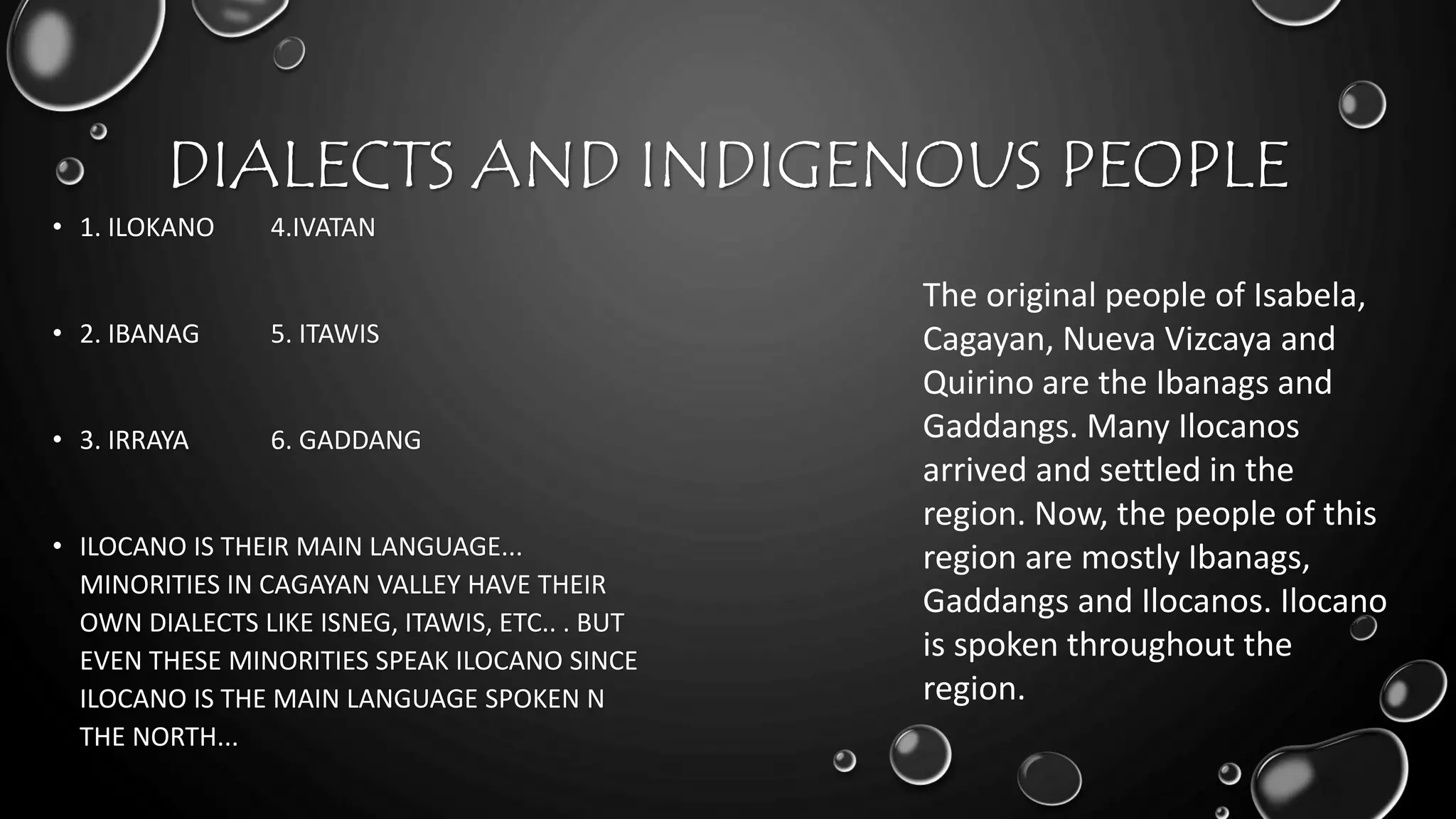 DIALECTS AND INDIGENOUS PEOPLE

• 1. ILOKANO 4.IVATAN

• 2. IBANAG 5. ITAWIS

• 3. IRRAYA 6. GADDANG

• ILOCANO IS THEIR MAIN LANGUAGE... MINORITIES IN CAGAYAN VALLEY HAVE THEIR OWN DIALECTS LIKE ISNEG, ITAWIS, ETC.. . BUT EVEN THESE MINORITIES SPEAK ILOCANO SINCE ILOCANO IS THE MAIN LANGUAGE SPOKEN N THE NORTH...

The original people of Isabela, Cagayan, Nueva Vizcaya and Quirino are the Ibanags and Gaddangs. Many Ilocanos arrived and settled in the region. Now, the people of this region are mostly Ibanags, Gaddangs and Ilocanos. Ilocano is spoken throughout the region.